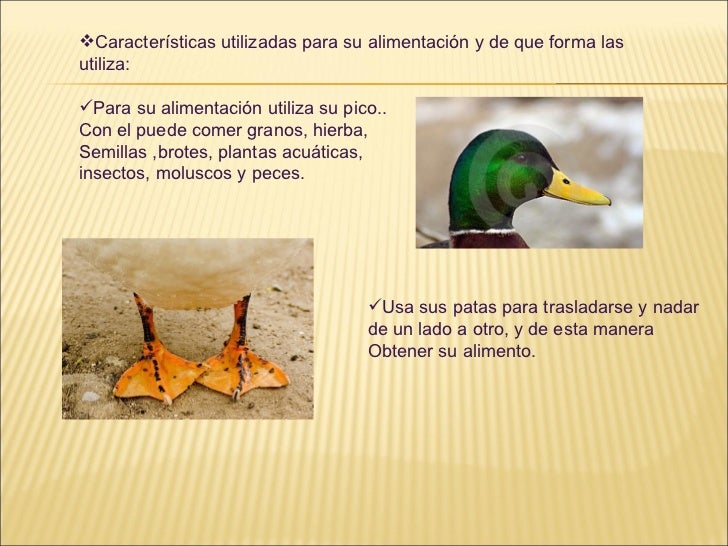 ❖Características utilizadas para su alimentación y de que forma las utiliza:

✓Para su alimentación utiliza su pico.. Con el puede comer granos, hierba, Semillas ,brotes, plantas acuáticas, insectos, moluscos y peces.

✓Usa sus patas para trasladarse y nadar de un lado a otro, y de esta manera Obtener su alimento.